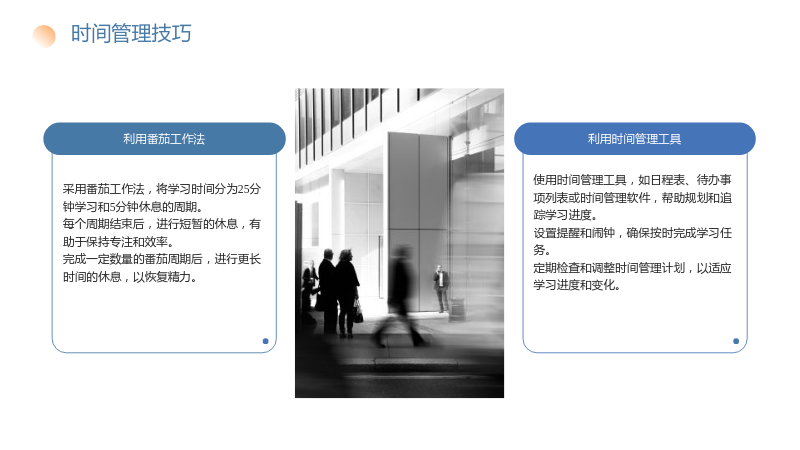 时间管理技巧

利用番茄工作法

采用番茄工作法，将学习时间分为25分钟学习和5分钟休息的周期。
每个周期结束后，进行短暂的休息，有助于保持专注和效率。
完成一定数量的番茄周期后，进行更长时间的休息，以恢复精力。

利用时间管理工具

使用时间管理工具，如日程表、待办事项列表或时间管理软件，帮助规划和追踪学习进度。
设置提醒和闹钟，确保按时完成学习任务。
定期检查和调整时间管理计划，以适应学习进度和变化。